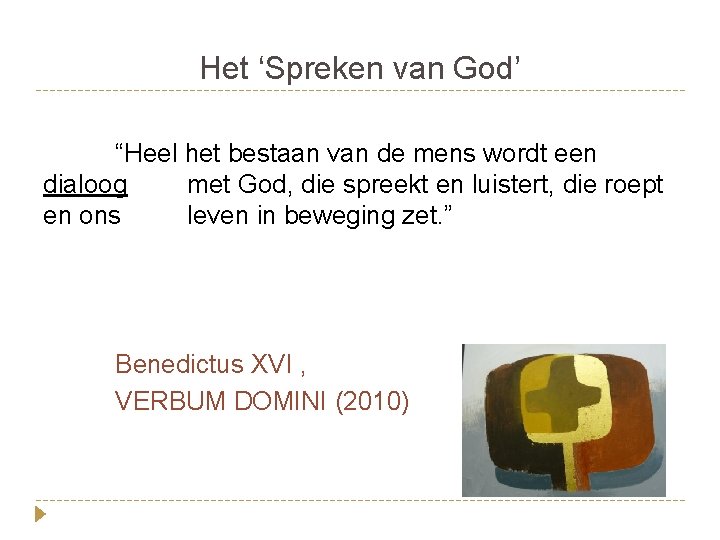 Het ‘Spreken van God’

“Heel het bestaan van de mens wordt een dialoog met God, die spreekt en luistert, die roept en ons leven in beweging zet.”

Benedictus XVI ,
VERBUM DOMINI (2010)